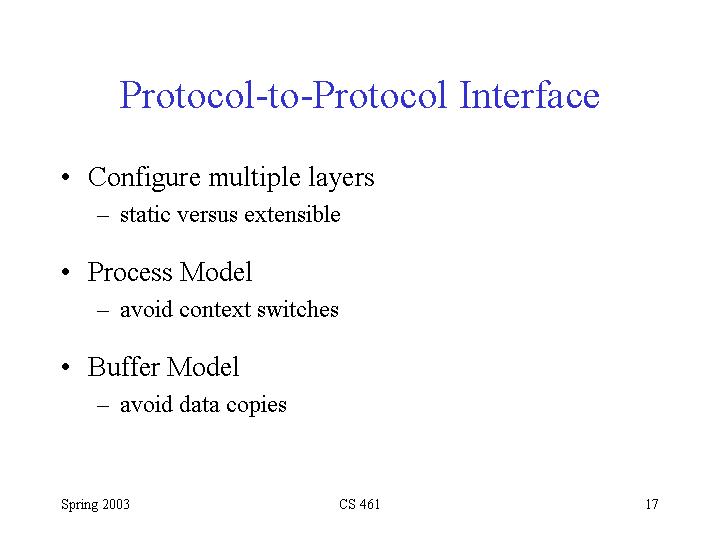 Protocol-to-Protocol Interface

• Configure multiple layers
– static versus extensible

• Process Model
– avoid context switches

• Buffer Model
– avoid data copies

Spring 2003

CS 461

17